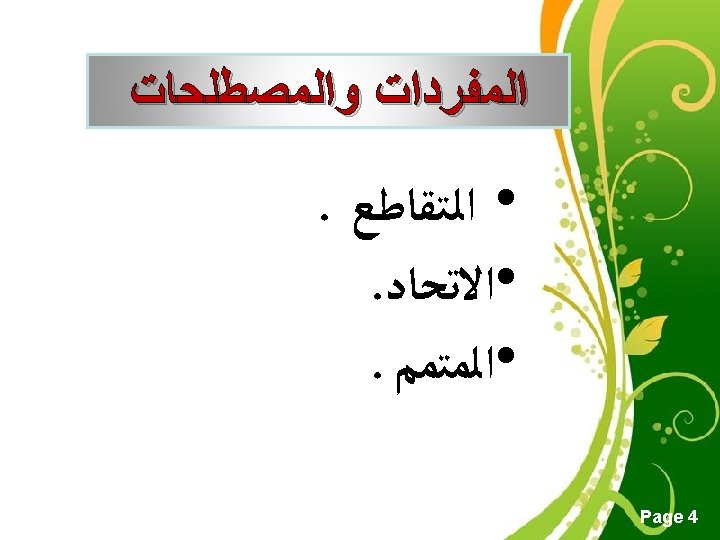 المفردات والمصطلحات

• المتقاطع .
• الاتحاد.
• المتمم .

Page 4